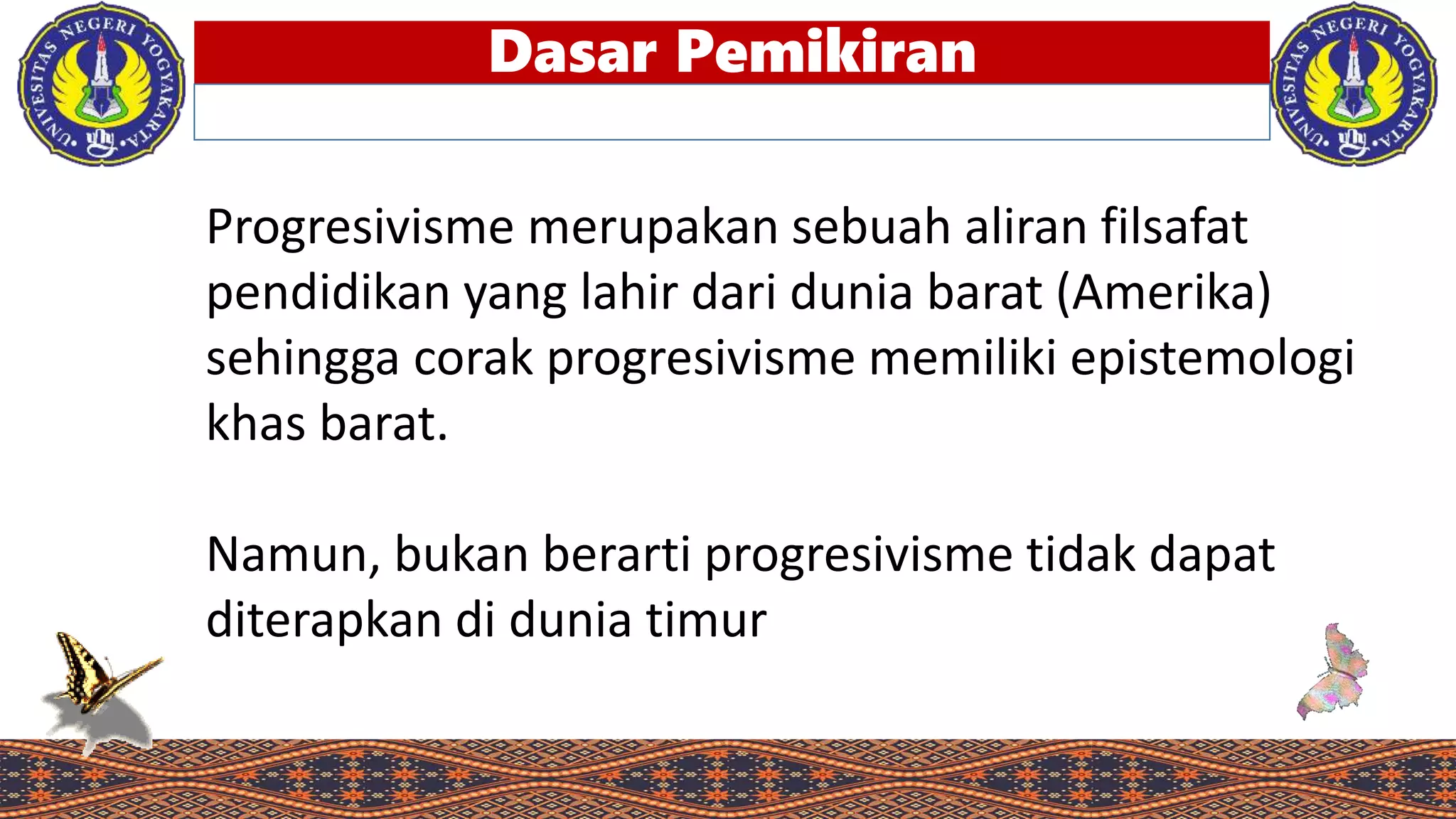 UNIVERSITAS NEGERI YOGYAKARTA

Dasar Pemikiran

UNIVERSITAS NEGERI YOGYAKARTA

Progresivisme merupakan sebuah aliran filsafat pendidikan yang lahir dari dunia barat (Amerika) sehingga corak progresivisme memiliki epistemologi khas barat.

Namun, bukan berarti progresivisme tidak dapat diterapkan di dunia timur